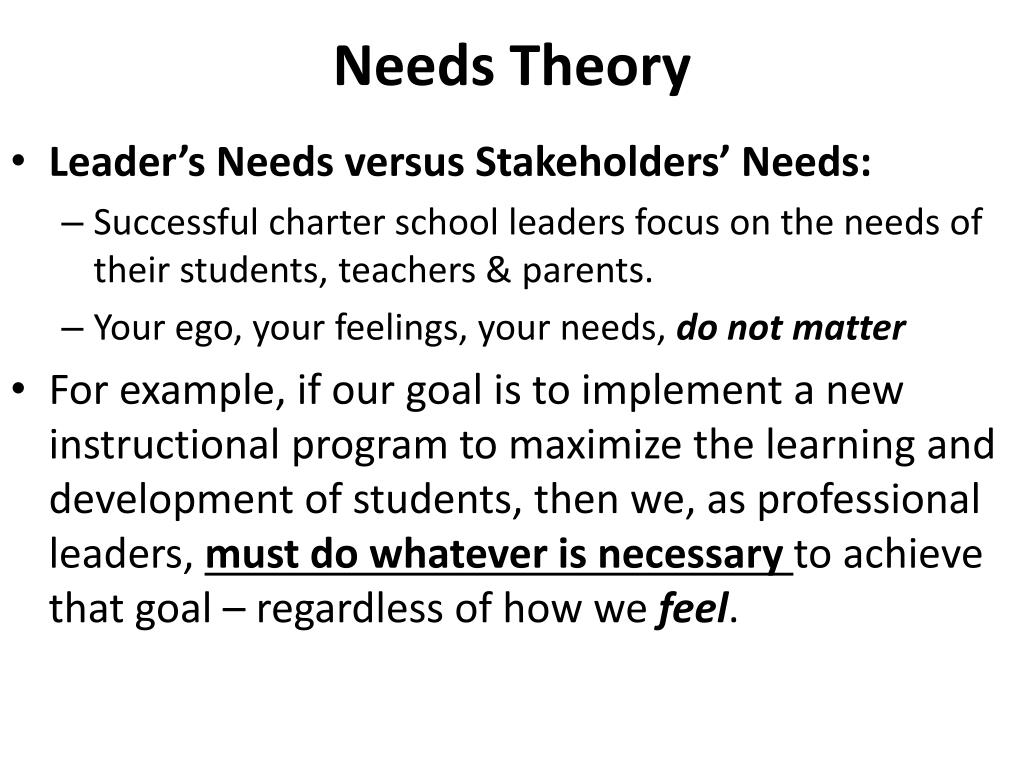 Needs Theory

• Leader's Needs versus Stakeholders' Needs:
– Successful charter school leaders focus on the needs of their students, teachers & parents.
– Your ego, your feelings, your needs, do not matter

• For example, if our goal is to implement a new instructional program to maximize the learning and development of students, then we, as professional leaders, must do whatever is necessary to achieve that goal – regardless of how we feel.